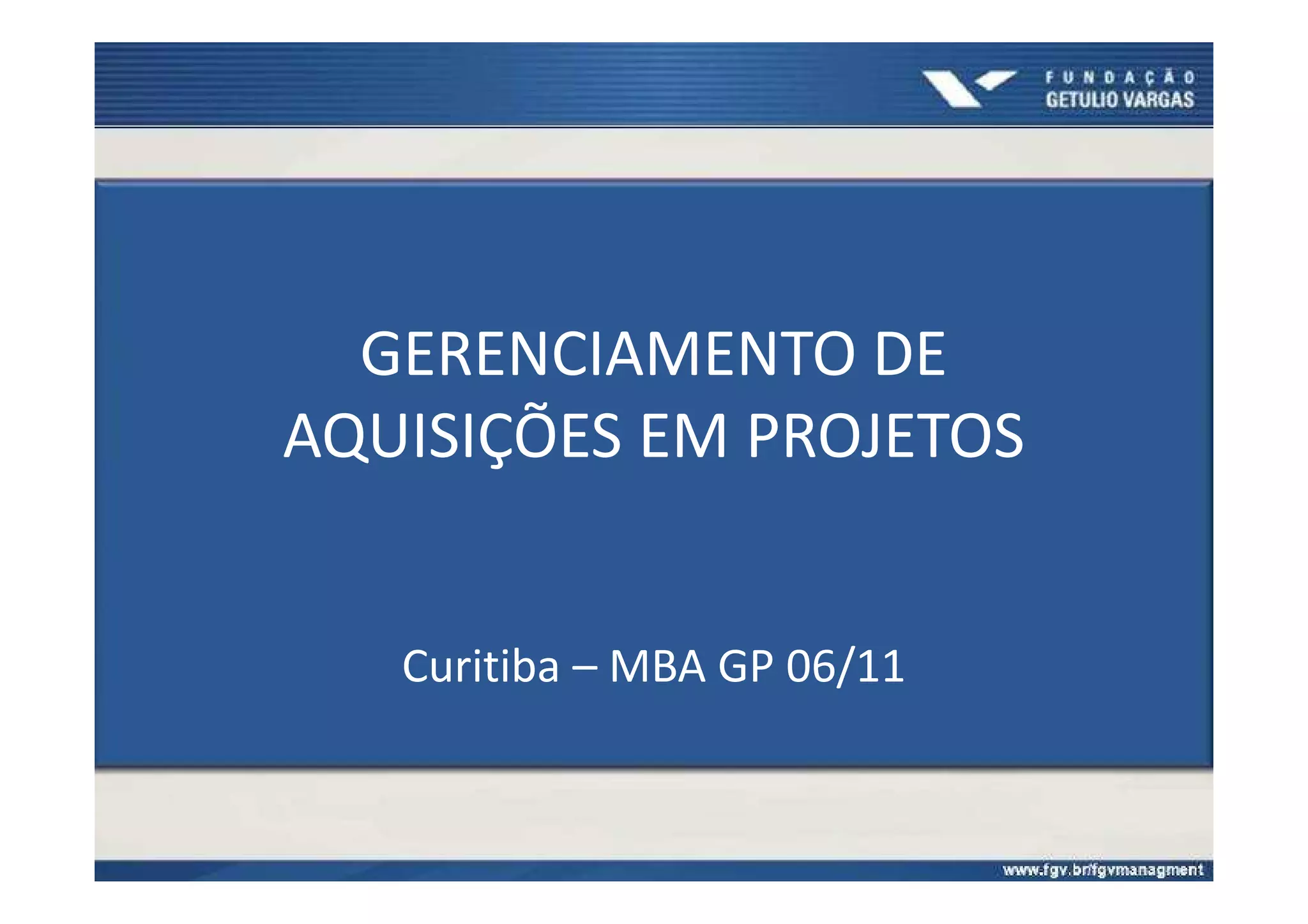 FUNDAÇÃO
GETULIO VARGAS

GERENCIAMENTO DE AQUISIÇÕES EM PROJETOS

Curitiba – MBA GP 06/11

www.fgv.br/fgvmanagment